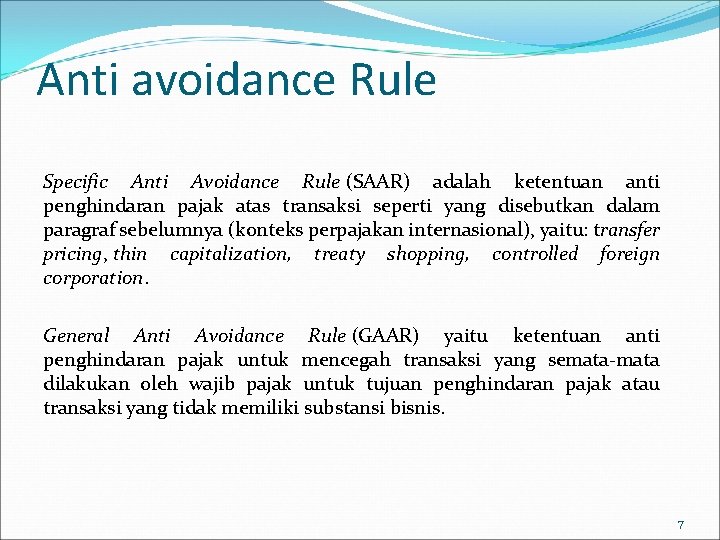 Anti avoidance Rule

Specific Anti Avoidance Rule (SAAR) adalah ketentuan anti penghindaran pajak atas transaksi seperti yang disebutkan dalam paragraf sebelumnya (konteks perpajakan internasional), yaitu: transfer pricing, thin capitalization, treaty shopping, controlled foreign corporation.

General Anti Avoidance Rule (GAAR) yaitu ketentuan anti penghindaran pajak untuk mencegah transaksi yang semata-mata dilakukan oleh wajib pajak untuk tujuan penghindaran pajak atau transaksi yang tidak memiliki substansi bisnis.

7